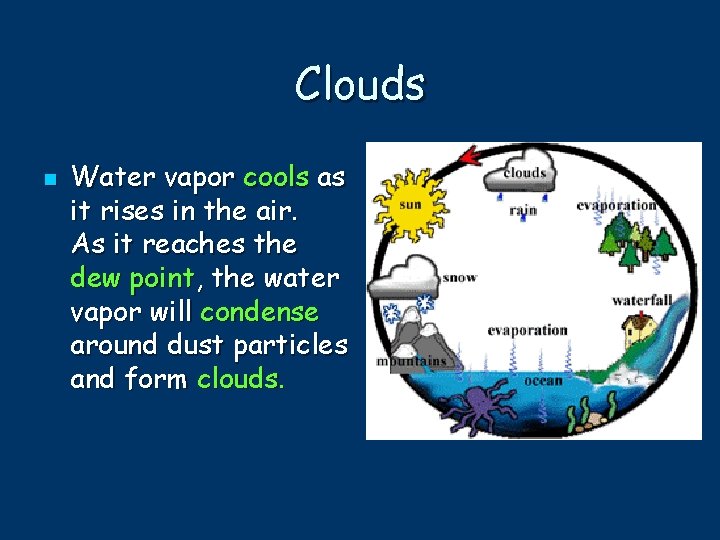 Clouds

Water vapor cools as it rises in the air. As it reaches the dew point, the water vapor will condense around dust particles and form clouds.

clouds
sun
rain
evaporation
snow
waterfall
evaporation
mountains
ocean